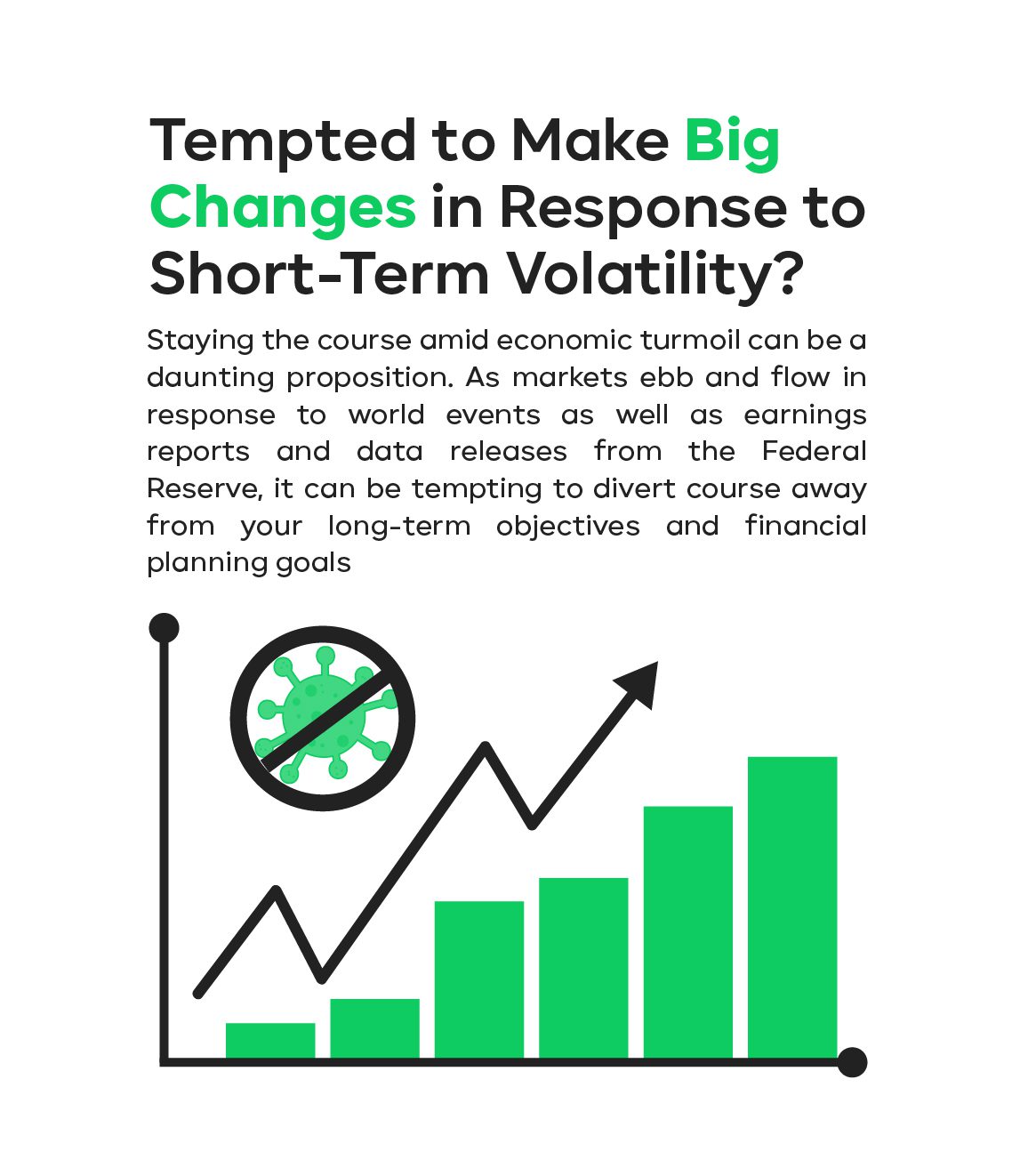 Tempted to Make Big Changes in Response to Short-Term Volatility?

Staying the course amid economic turmoil can be a daunting proposition. As markets ebb and flow in response to world events as well as earnings reports and data releases from the Federal Reserve, it can be tempting to divert course away from your long-term objectives and financial planning goals